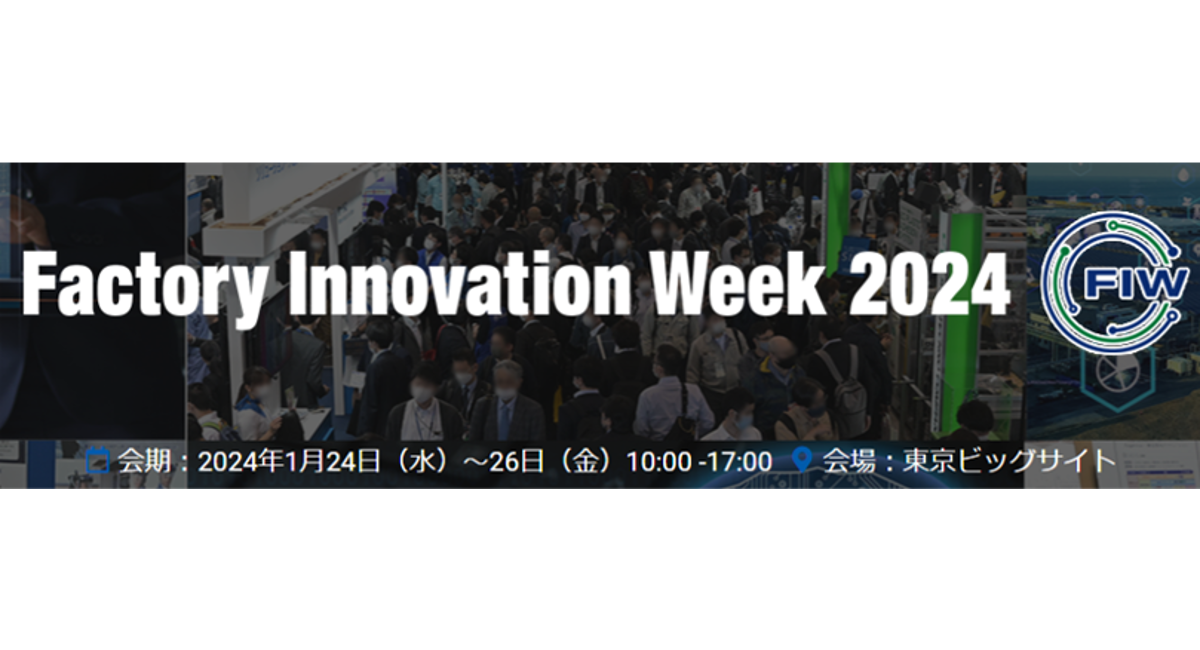 Factory Innovation Week 2024

FIW

会期：2024年1月24日（水）～26日（金）10:00 -17:00 会場：東京ビッグサイト